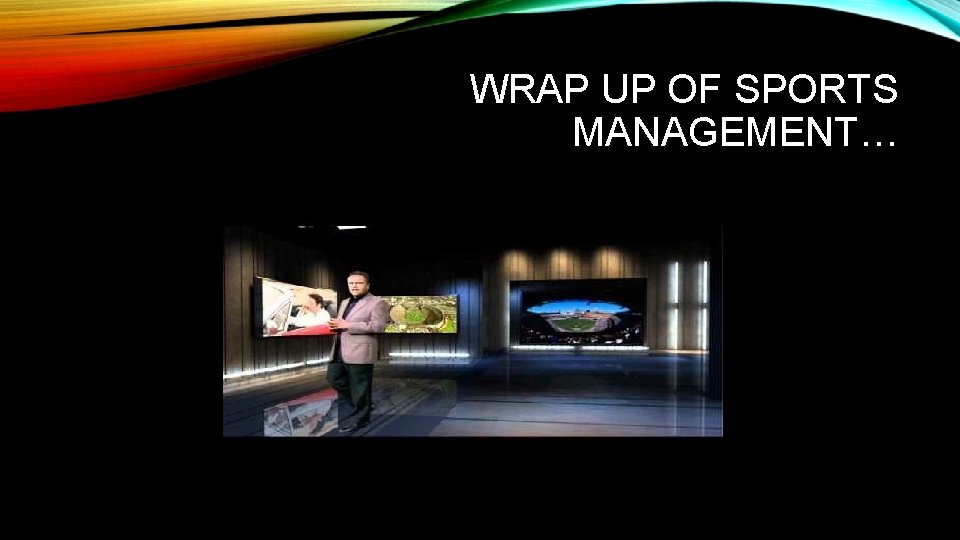 WRAP UP OF SPORTS MANAGEMENT…